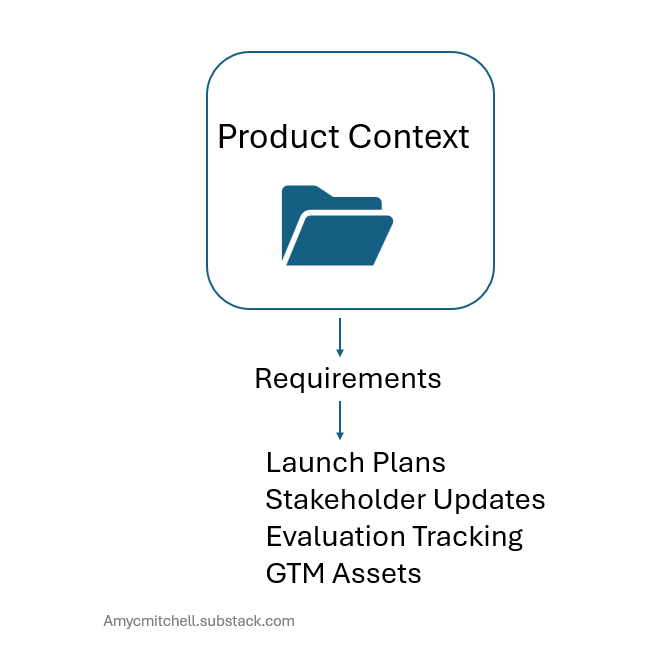 Product Context

Requirements

Launch Plans
Stakeholder Updates
Evaluation Tracking
GTM Assets

Amycmitchell.substack.com